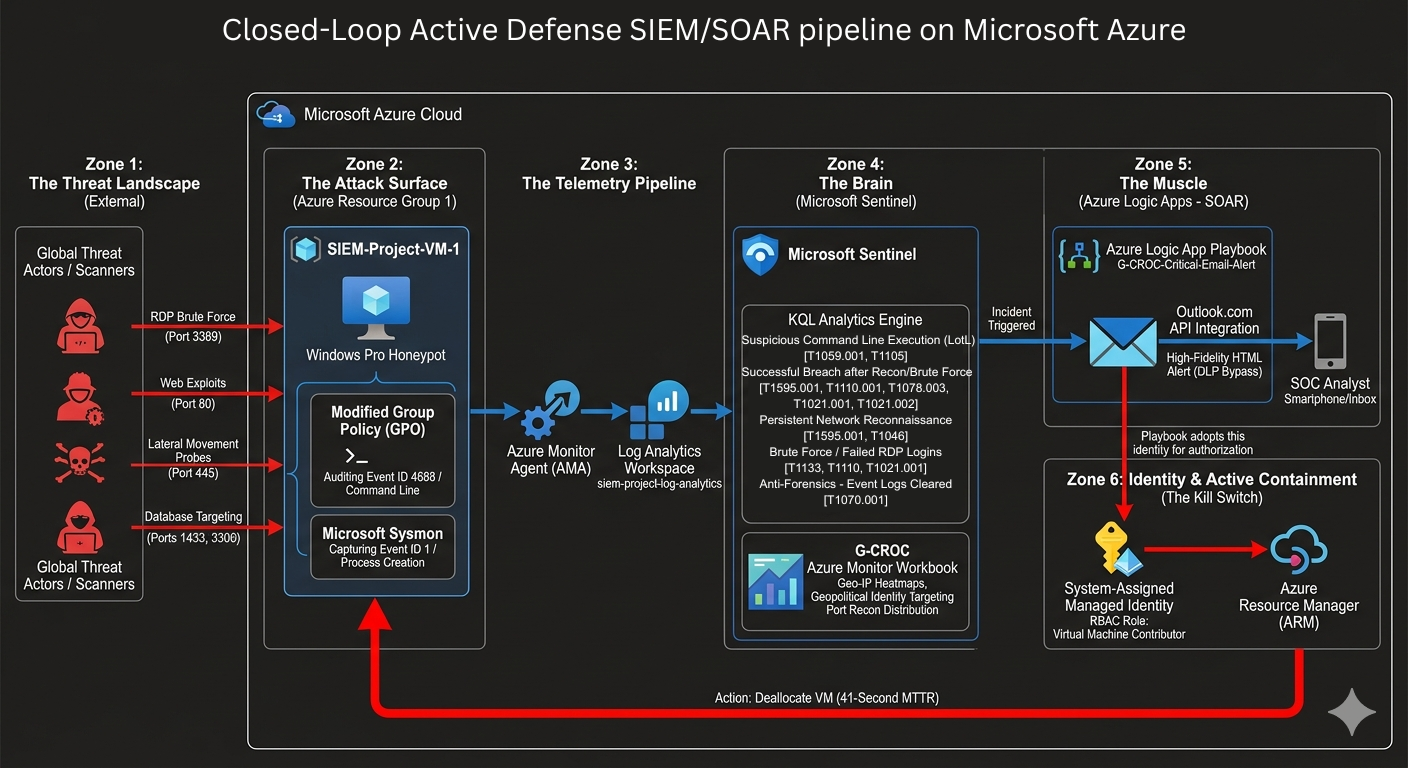 Closed-Loop Active Defense SIEM/SOAR pipeline on Microsoft Azure

Microsoft Azure Cloud

Zone 1:
The Threat Landscape
(Extemal)

Global Threat Actors / Scanners

RDP Brute Force
(Port 3389)

Web Exploits
(Port 80)

Lateral Movement Probes
(Port 445)

Database Targeting
(Ports 1433, 3306)

Global Threat Actors / Scanners

Zone 2:
The Attack Surface
(Azure Resource Group 1)

SIEM-Project-VM-1

Windows Pro Honeypot

Modified Group Policy (GPO)

>_

Auditing Event ID 4688 / Command Line

Microsoft Sysmon
Capturing Event ID 1 / Process Creation

Zone 3:
The Telemetry Pipeline

Azure Monitor Agent (AMA)

Log Analytics Workspace
siem-project-log-analytics

Zone 4:
The Brain
(Microsoft Sentinel)

Microsoft Sentinel

KQL Analytics Engine
Suspicious Command Line Execution (LotL)
[T1059.001, T1105]
Successful Breach after Recon/Brute Force
[T1595.001, T1110.001, T1078.003, T1021.001, T1021.002]
Persistent Network Reconnaissance
[T1595.001, T1046]
Brute Force / Failed RDP Logins
[T1133, T1110, T1021.001]
Anti-Forensics - Event Logs Cleared
[T1070.001]

G-CROC
Azure Monitor Workbook
Geo-IP Heatmaps, Geopolitical Identity Targeting
Port Recon Distribution

Incident Triggered

Zone 5:
The Muscle
(Azure Logic Apps - SOAR)

Azure Logic App Playbook
G-CROC-Critical-Email-Alert

Outlook.com
API Integration

High-Fidelity HTML Alert (DLP Bypass)

SOC Analyst
Smartphone/Inbox

Playbook adopts this identity for authorization

Zone 6: Identity & Active Containment
(The Kill Switch)

System-Assigned Managed Identity
RBAC Role:
Virtual Machine Contributor

Azure Resource Manager (ARM)

Action: Deallocate VM (41-Second MTTR)